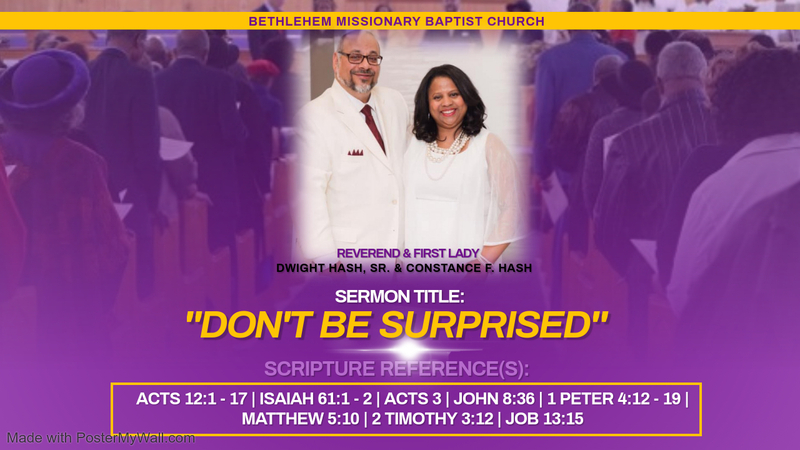 BETHLEHEM MISSIONARY BAPTIST CHURCH

REVEREND & FIRST LADY
DWIGHT HASH, SR. & CONSTANCE F. HASH

SERMON TITLE:
"DON'T BE SURPRISED"

SCRIPTURE REFERENCE(S):

ACTS 12:1 - 17 | ISAIAH 61:1 - 2 | ACTS 3 | JOHN 8:36 | 1 PETER 4:12 - 19 | MATTHEW 5:10 | 2 TIMOTHY 3:12 | JOB 13:15

Made with PosterMyWall.com